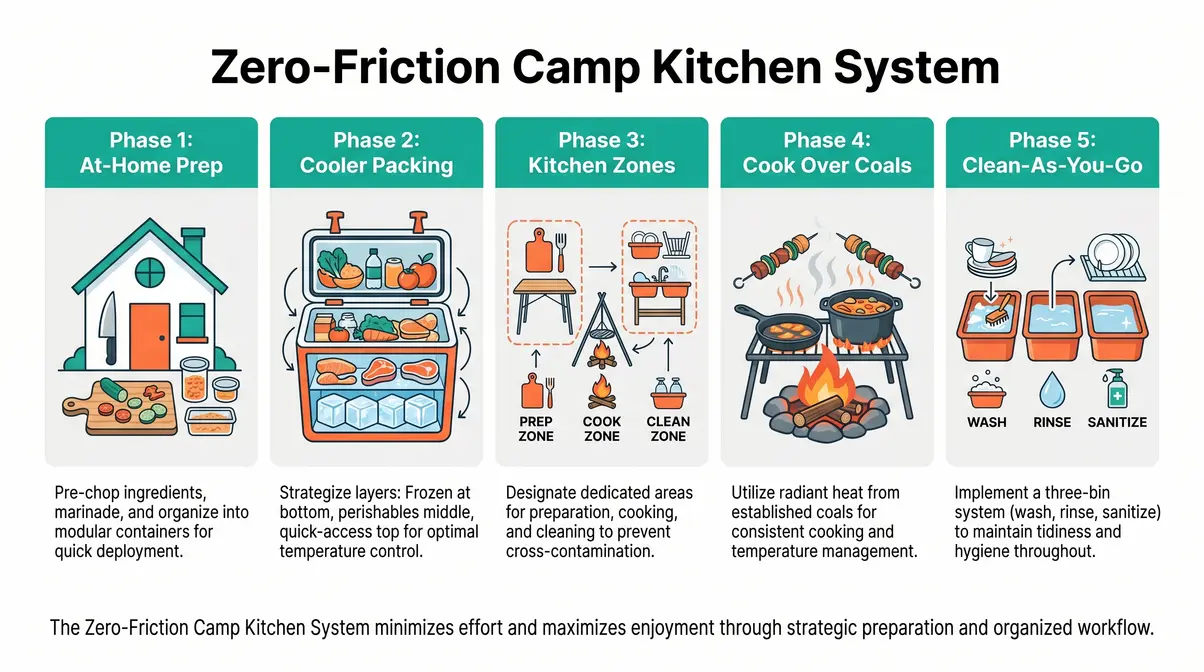 Zero-Friction Camp Kitchen System

Phase 1:
At-Home Prep

Pre-chop ingredients, marinade, and organize into modular containers for quick deployment.

Phase 2:
Cooler Packing

Strategize layers: Frozen at bottom, perishables middle, quick-access top for optimal temperature control.

Phase 3:
Kitchen Zones

PREP ZONE
COOK ZONE
CLEAN ZONE

Designate dedicated areas for preparation, cooking, and cleaning to prevent cross-contamination.

Phase 4:
Cook Over Coals

Utilize radiant heat from established coals for consistent cooking and temperature management.

Phase 5:
Clean-As-You-Go

WASH
RINSE
SANITIZE

Implement a three-bin system (wash, rinse, sanitize) to maintain tidiness and hygiene throughout.

The Zero-Friction Camp Kitchen System minimizes effort and maximizes enjoyment through strategic preparation and organized workflow.